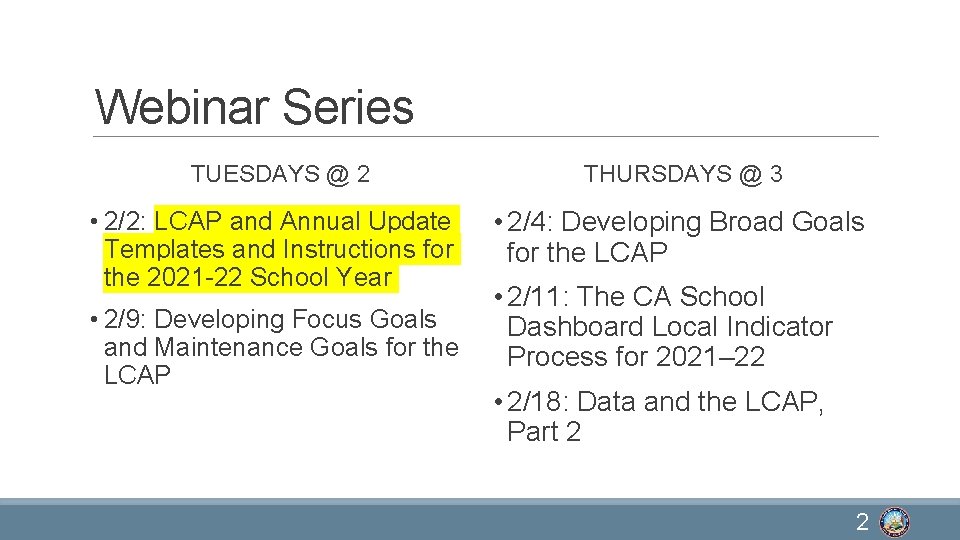 Webinar Series

TUESDAYS @ 2

• 2/2: LCAP and Annual Update Templates and Instructions for the 2021-22 School Year

• 2/9: Developing Focus Goals and Maintenance Goals for the LCAP

THURSDAYS @ 3

• 2/4: Developing Broad Goals for the LCAP

• 2/11: The CA School Dashboard Local Indicator Process for 2021–22

• 2/18: Data and the LCAP, Part 2

2